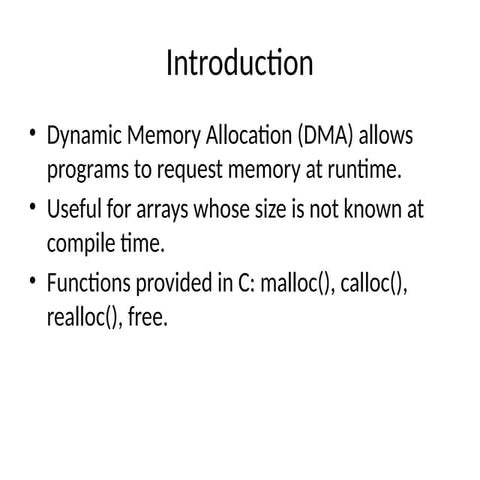 Introduction

• Dynamic Memory Allocation (DMA) allows programs to request memory at runtime.

• Useful for arrays whose size is not known at compile time.

• Functions provided in C: malloc(), calloc(), realloc(), free.